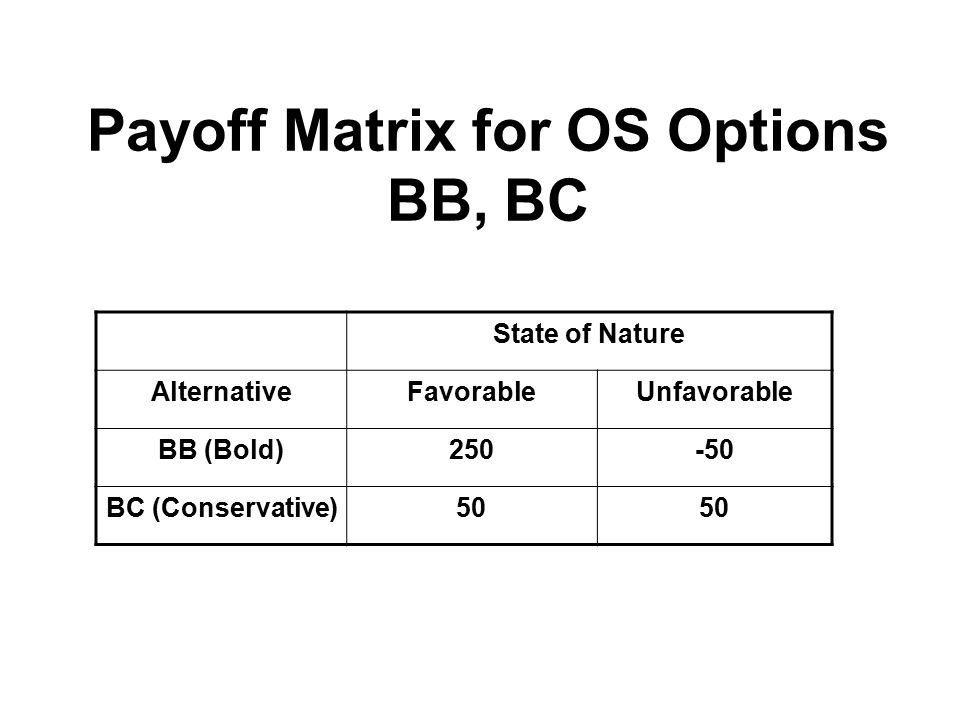 Payoff Matrix for OS Options BB, BC

| | State of Nature | |
|---|---|---|
| Alternative | Favorable | Unfavorable |
| BB (Bold) | 250 | -50 |
| BC (Conservative) | 50 | 50 |